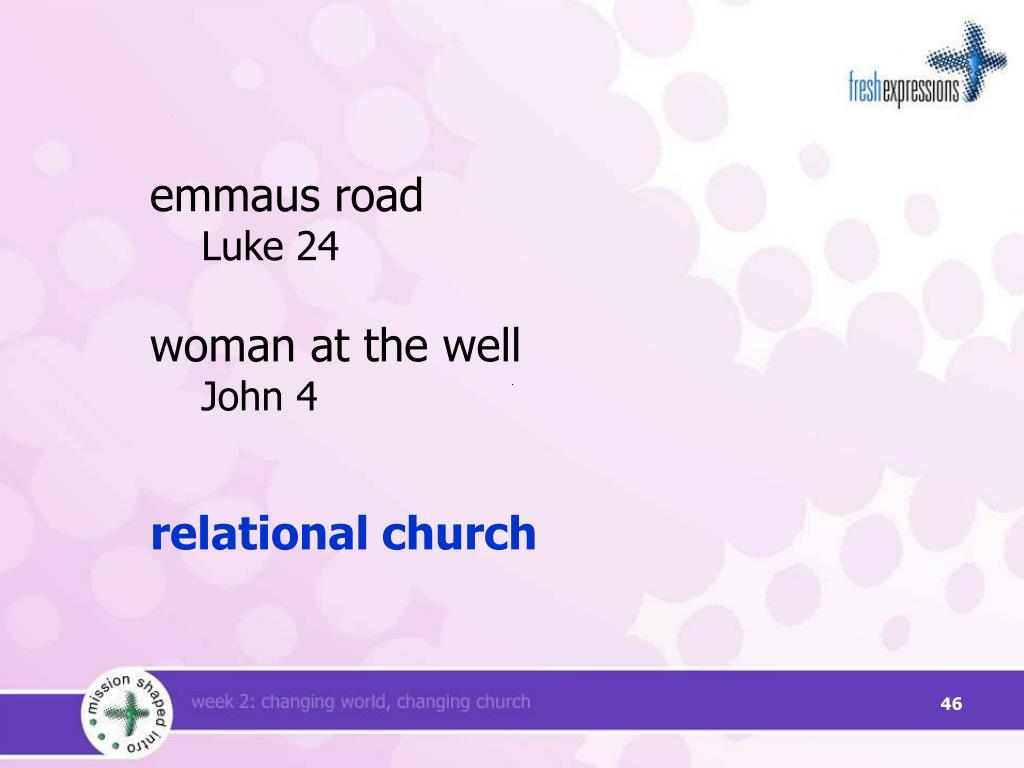 freshexpressions

emmaus road
Luke 24

woman at the well
John 4

relational church

mission shaped intro

week 2: changing world, changing church

46